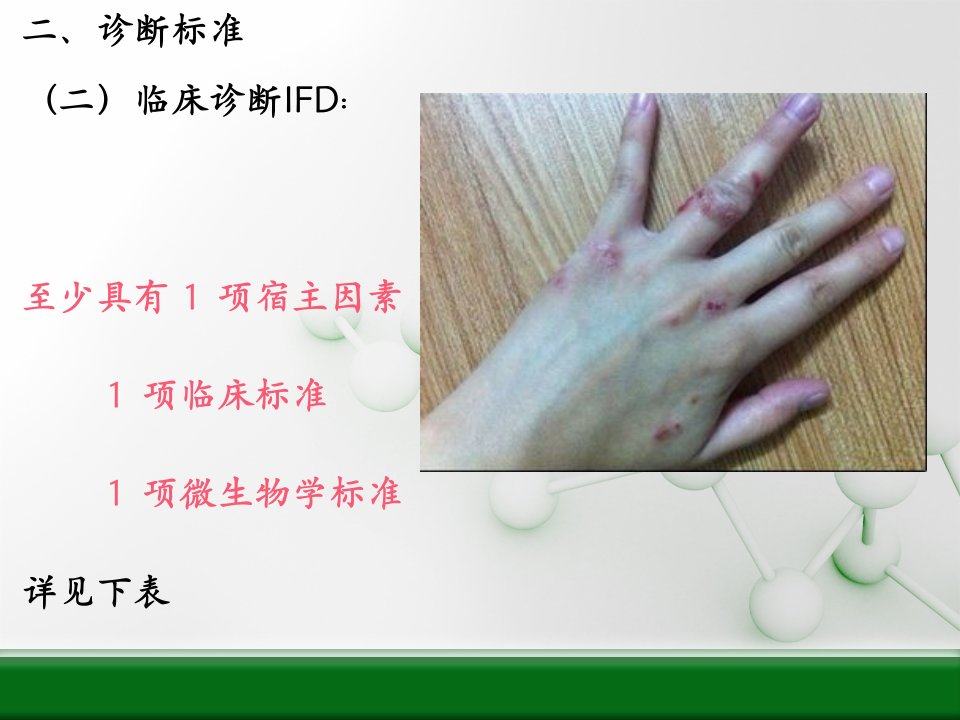 二、诊断标准

（二）临床诊断IFD：

至少具有 1 项宿主因素

1 项临床标准

1 项微生物学标准

详见下表